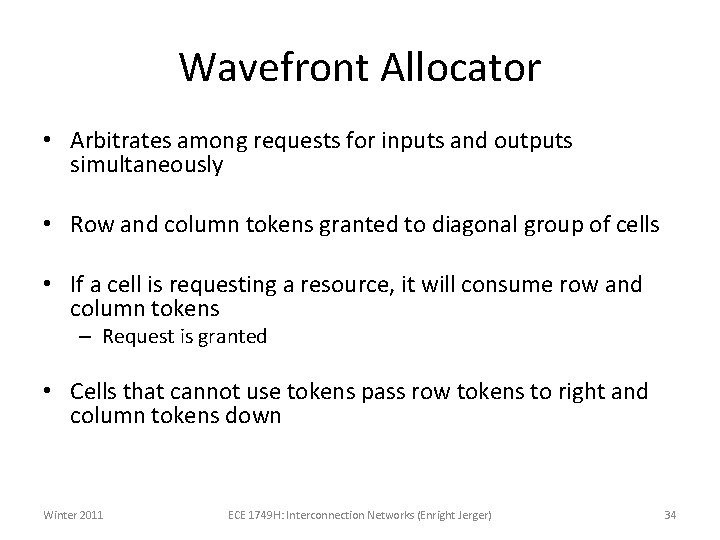 Wavefront Allocator

• Arbitrates among requests for inputs and outputs simultaneously

• Row and column tokens granted to diagonal group of cells

• If a cell is requesting a resource, it will consume row and column tokens
 – Request is granted

• Cells that cannot use tokens pass row tokens to right and column tokens down

Winter 2011 ECE 1749H: Interconnection Networks (Enright Jerger) 34